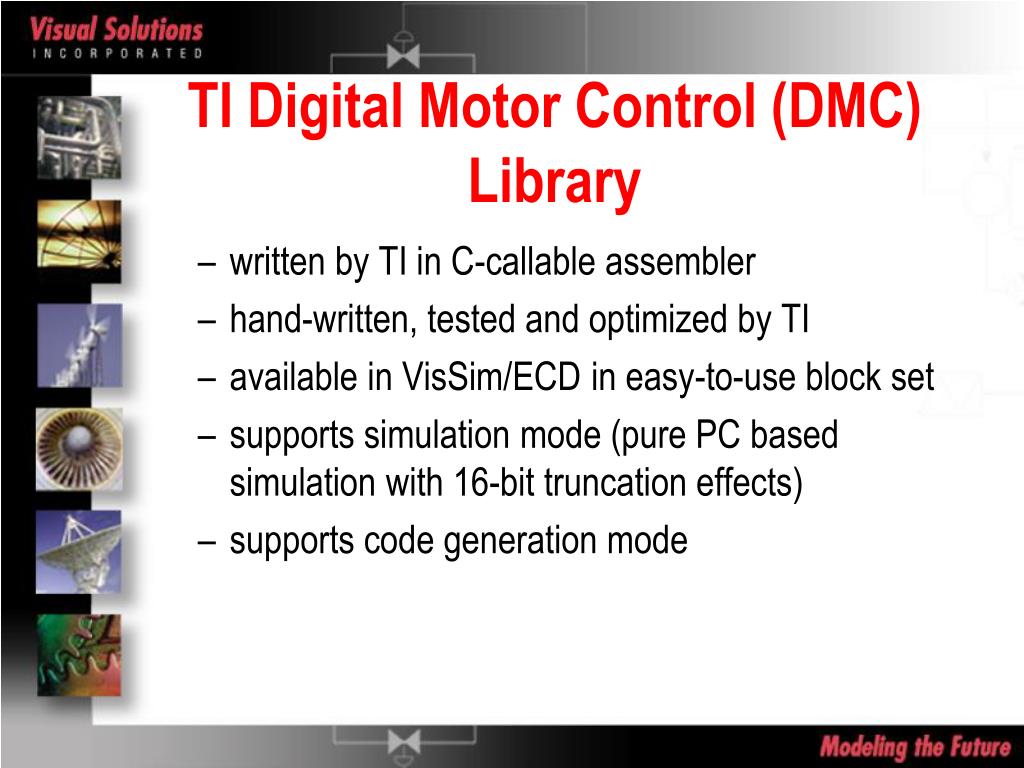 Visual Solutions
INCORPORATED

TI Digital Motor Control (DMC) Library

– written by TI in C-callable assembler
– hand-written, tested and optimized by TI
– available in VisSim/ECD in easy-to-use block set
– supports simulation mode (pure PC based simulation with 16-bit truncation effects)
– supports code generation mode

Modeling the Future